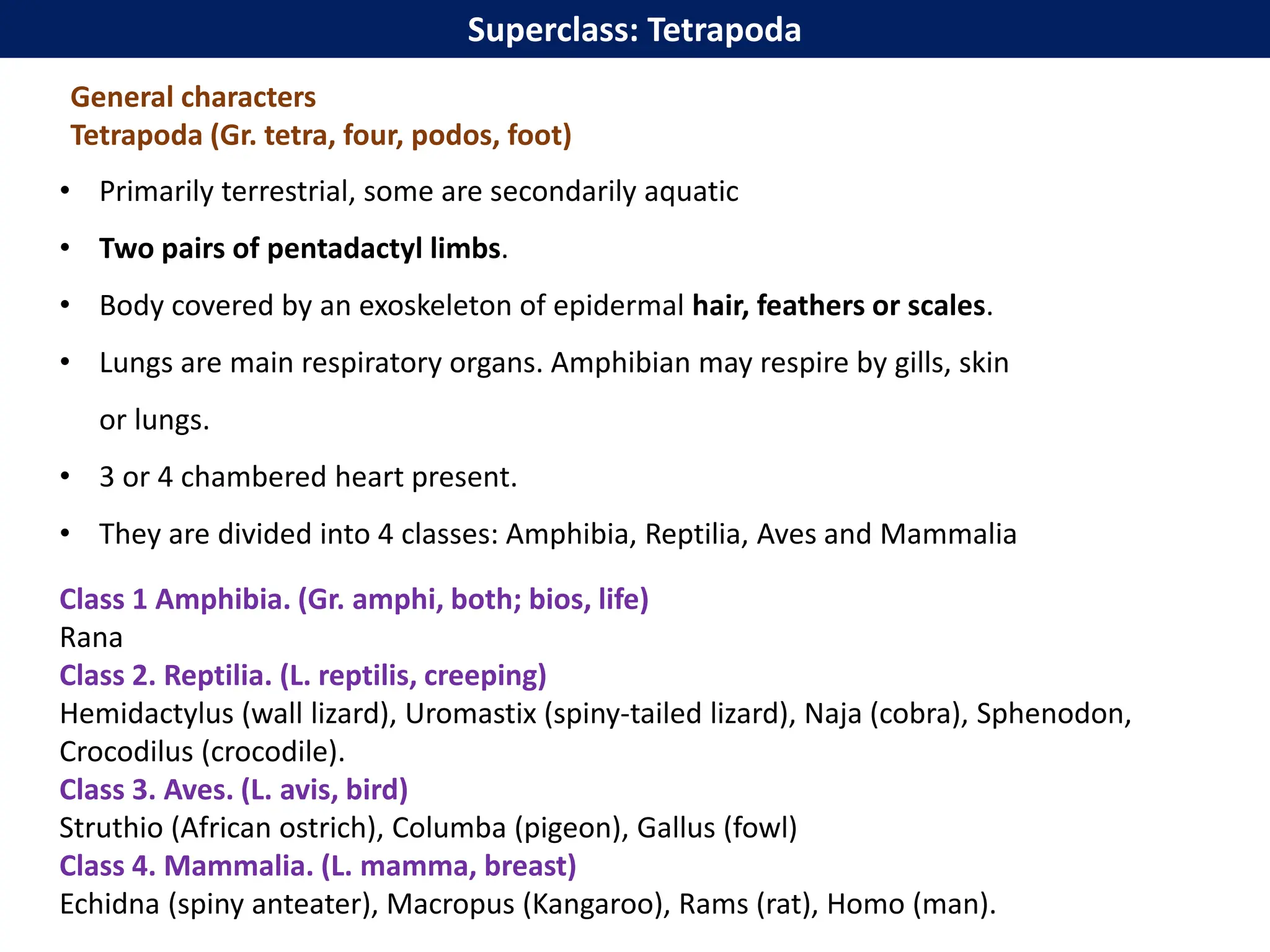 Superclass: Tetrapoda

General characters
Tetrapoda (Gr. tetra, four, podos, foot)

• Primarily terrestrial, some are secondarily aquatic

• Two pairs of pentadactyl limbs.

• Body covered by an exoskeleton of epidermal hair, feathers or scales.

• Lungs are main respiratory organs. Amphibian may respire by gills, skin or lungs.

• 3 or 4 chambered heart present.

• They are divided into 4 classes: Amphibia, Reptilia, Aves and Mammalia

Class 1 Amphibia. (Gr. amphi, both; bios, life)
Rana
Class 2. Reptilia. (L. reptilis, creeping)
Hemidactylus (wall lizard), Uromastix (spiny-tailed lizard), Naja (cobra), Sphenodon, Crocodilus (crocodile).
Class 3. Aves. (L. avis, bird)
Struthio (African ostrich), Columba (pigeon), Gallus (fowl)
Class 4. Mammalia. (L. mamma, breast)
Echidna (spiny anteater), Macropus (Kangaroo), Rams (rat), Homo (man).